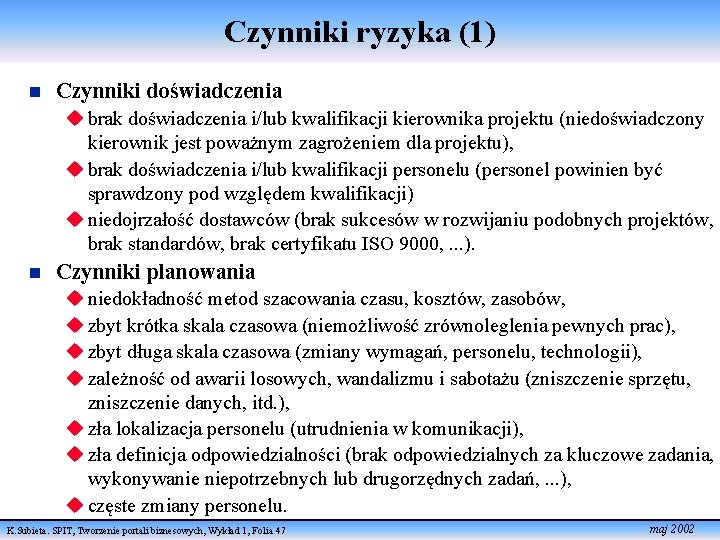 Czynniki ryzyka (1)

Czynniki doświadczenia

brak doświadczenia i/lub kwalifikacji kierownika projektu (niedoświadczony kierownik jest poważnym zagrożeniem dla projektu),

brak doświadczenia i/lub kwalifikacji personelu (personel powinien być sprawdzony pod względem kwalifikacji)

niedojrzałość dostawców (brak sukcesów w rozwijaniu podobnych projektów, brak standardów, brak certyfikatu ISO 9000, ...).

Czynniki planowania

niedokładność metod szacowania czasu, kosztów, zasobów,

zbyt krótka skala czasowa (niemożliwość zrównoleglenia pewnych prac),

zbyt długa skala czasowa (zmiany wymagań, personelu, technologii),

zależność od awarii losowych, wandalizmu i sabotażu (zniszczenie sprzętu, zniszczenie danych, itd.),

zła lokalizacja personelu (utrudnienia w komunikacji),

zła definicja odpowiedzialności (brak odpowiedzialnych za kluczowe zadania, wykonywanie niepotrzebnych lub drugorzędnych zadań, ...),

częste zmiany personelu.

K.Subieta. SPIT, Tworzenie portali biznesowych, Wykład 1, Folia 47

maj 2002